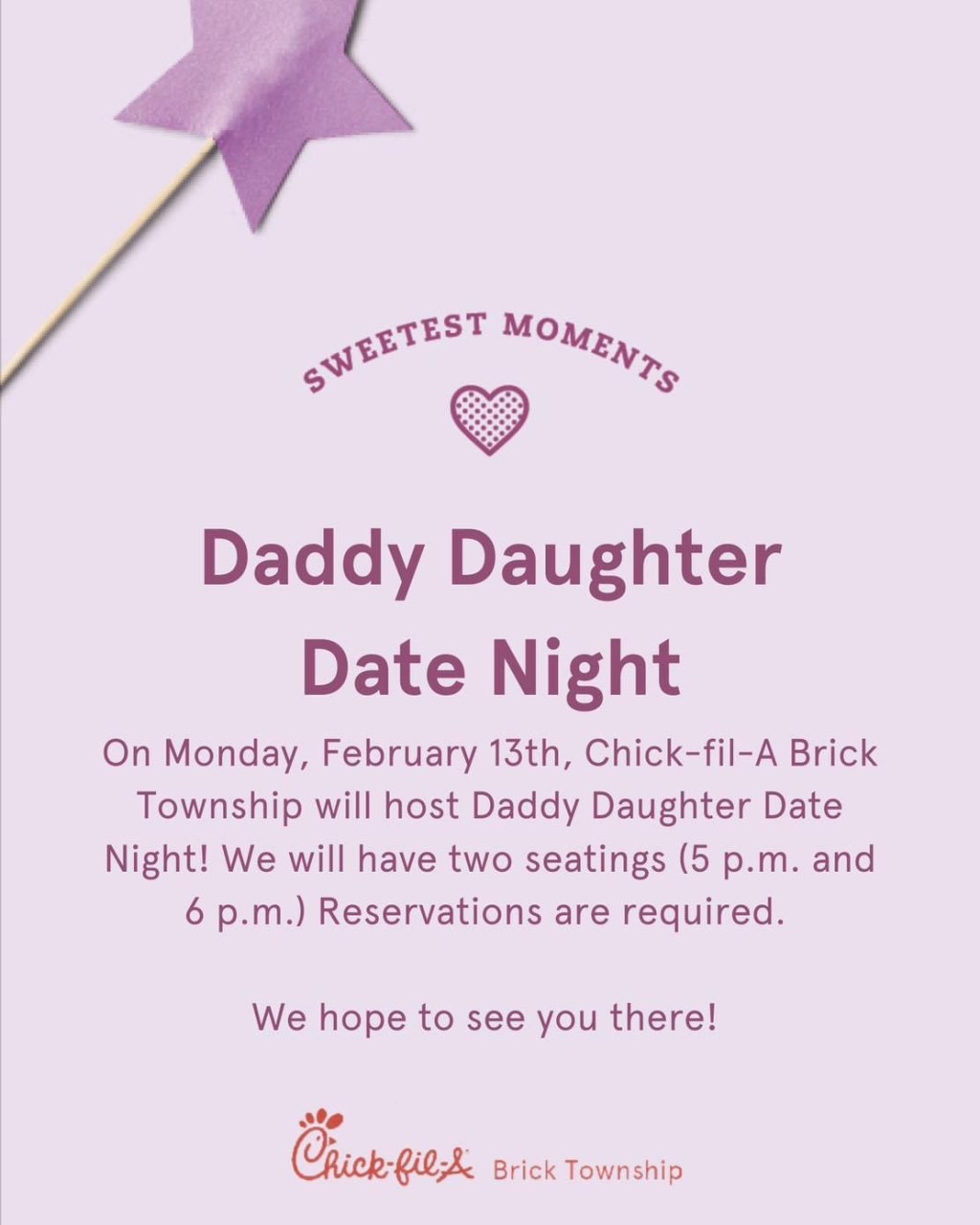 SWEETEST MOMENTS

Daddy Daughter Date Night

On Monday, February 13th, Chick-fil-A Brick Township will host Daddy Daughter Date Night! We will have two seatings (5 p.m. and 6 p.m.) Reservations are required.

We hope to see you there!

Chick-fil-A Brick Township